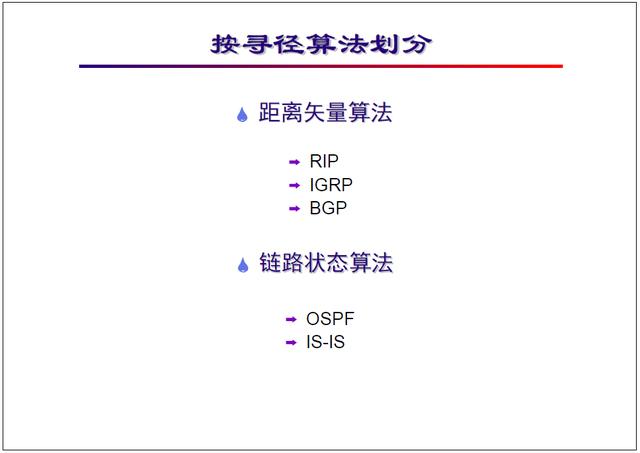 按寻径算法划分

距离矢量算法

RIP
IGRP
BGP

链路状态算法

OSPF
IS-IS